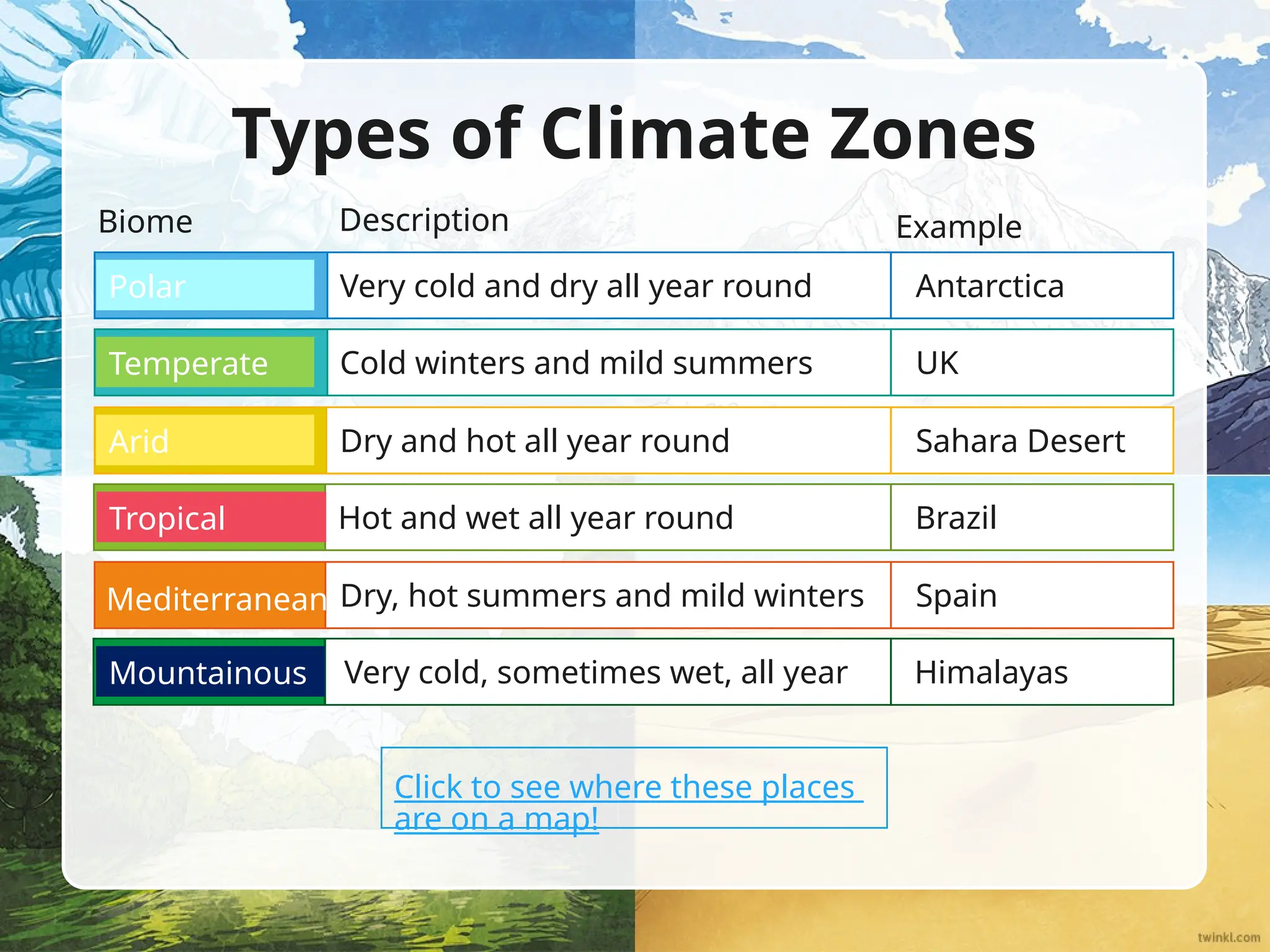 Types of Climate Zones

| Biome | Description | Example |
|---|---|---|
| Polar | Very cold and dry all year round | Antarctica |
| Temperate | Cold winters and mild summers | UK |
| Arid | Dry and hot all year round | Sahara Desert |
| Tropical | Hot and wet all year round | Brazil |
| Mediterranean | Dry, hot summers and mild winters | Spain |
| Mountainous | Very cold, sometimes wet, all year | Himalayas |

Click to see where these places are on a map!

twinkl.com